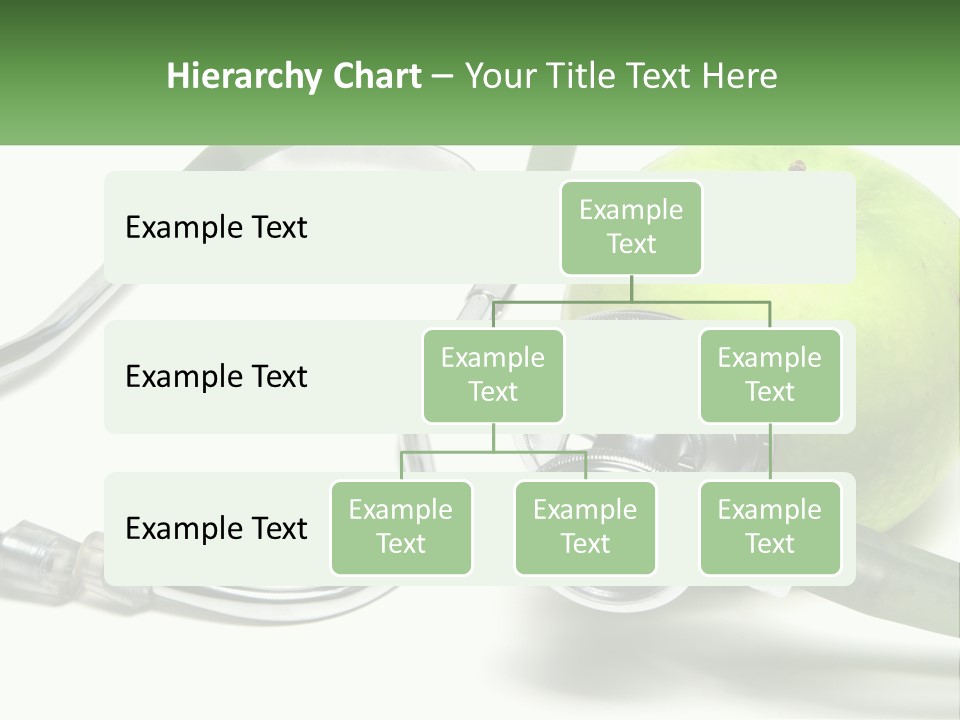 Hierarchy Chart – Your Title Text Here

Example Text

Example Text

Example Text

Example Text

Example Text

Example Text

Example Text

Example Text

Example Text